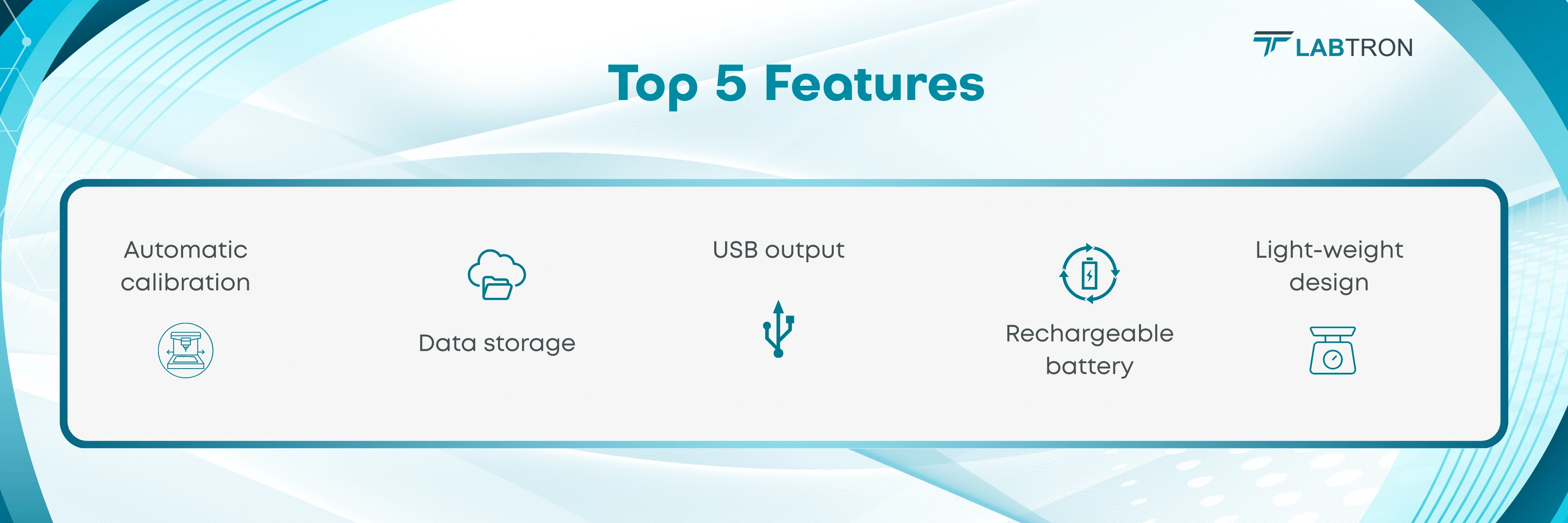 LABTRON

Top 5 Features

Automatic calibration

Data storage

USB output

Rechargeable battery

Light-weight design